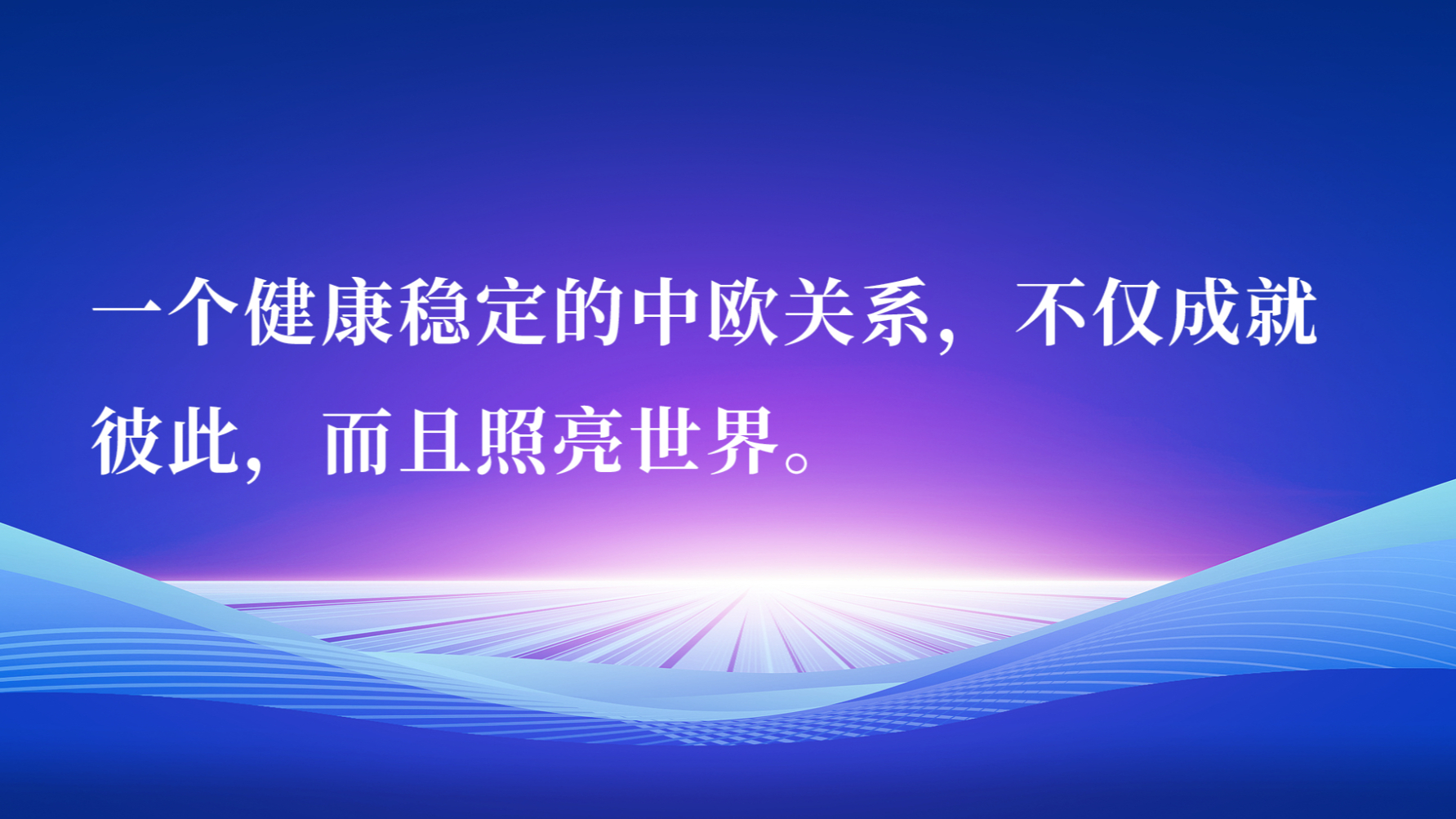 一个健康稳定的中欧关系，不仅成就彼此，而且照亮世界。